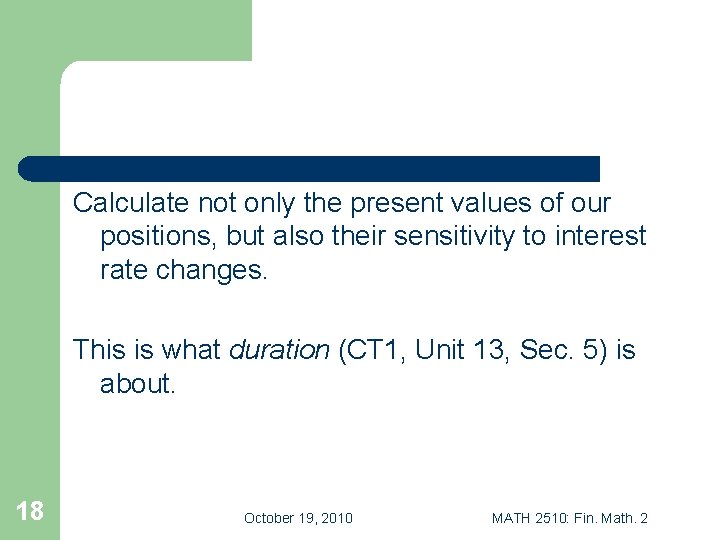 Calculate not only the present values of our positions, but also their sensitivity to interest rate changes.

This is what duration (CT1, Unit 13, Sec. 5) is about.

18

October 19, 2010

MATH 2510: Fin. Math. 2